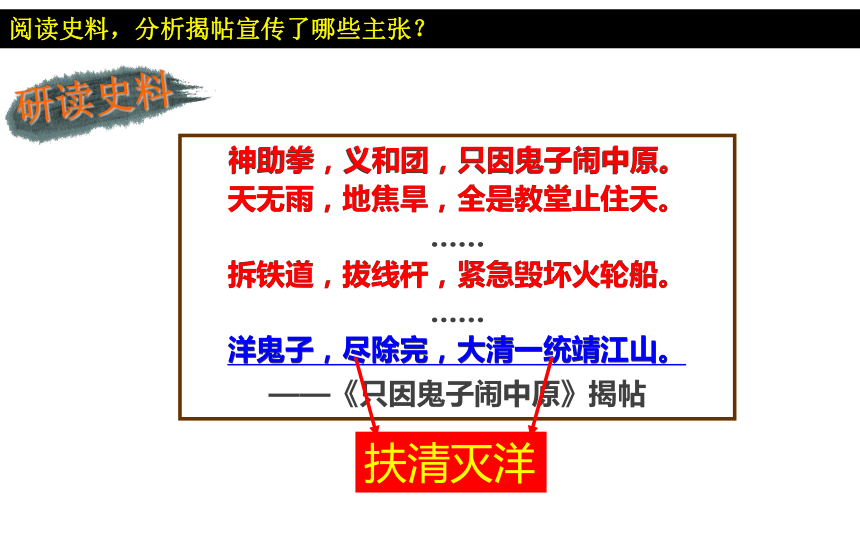 阅读史料，分析揭帖宣传了哪些主张？

研读史料

神助拳，义和团，只因鬼子闹中原。
天无雨，地焦旱，全是教堂止住天。
……
拆铁道，拔线杆，紧急毁坏火轮船。
……
洋鬼子，尽除完，大清一统靖江山。
——《只因鬼子闹中原》揭帖

扶清灭洋